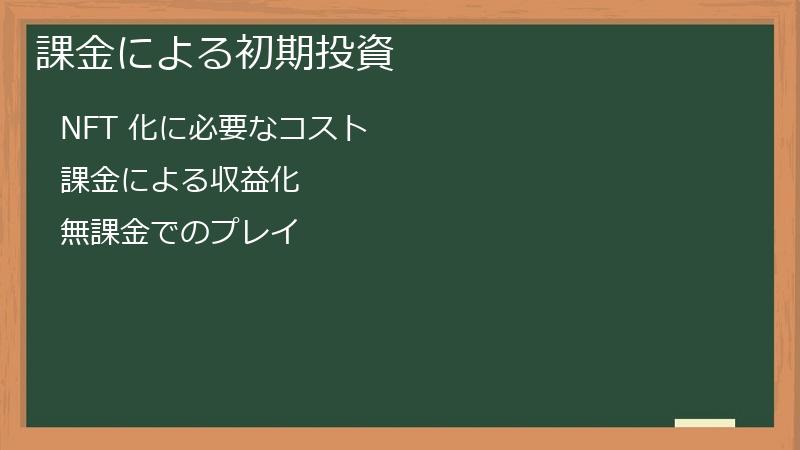 課金による初期投資

NFT 化に必要なコスト

課金による収益化

無課金でのプレイ